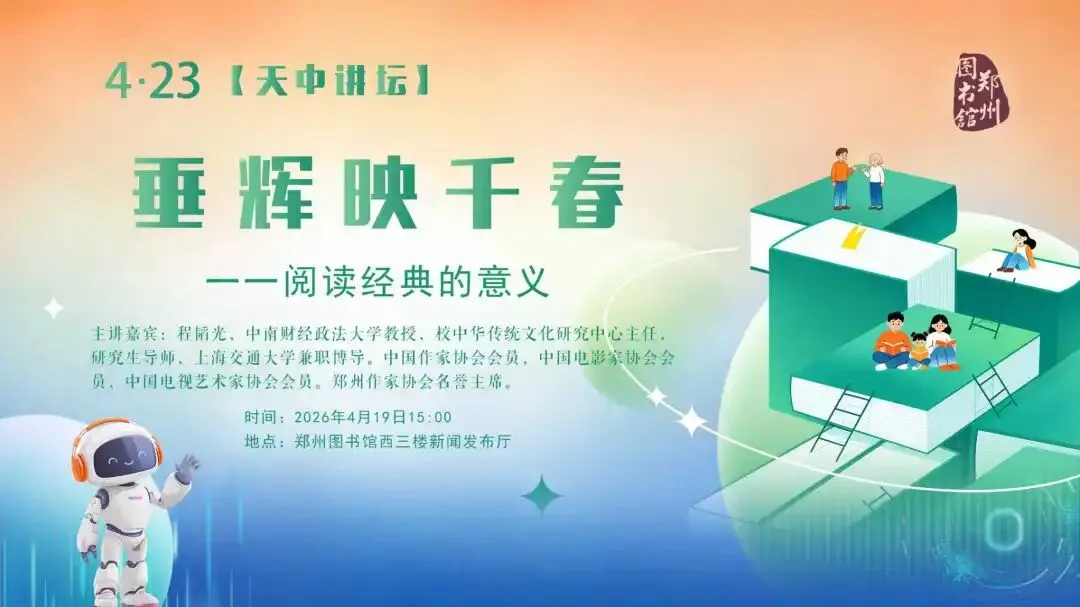 4·23【天中讲坛】

郑州图书馆

垂辉映千春

——阅读经典的意义

主讲嘉宾：程韬光，中南财经政法大学教授，校中华传统文化研究中心主任，研究生导师，上海交通大学兼职博导。中国作家协会会员，中国电影家协会会员，中国电视艺术家协会会员。郑州作家协会名誉主席。

时间：2026年4月19日15:00

地点：郑州图书馆西三楼新闻发布厅